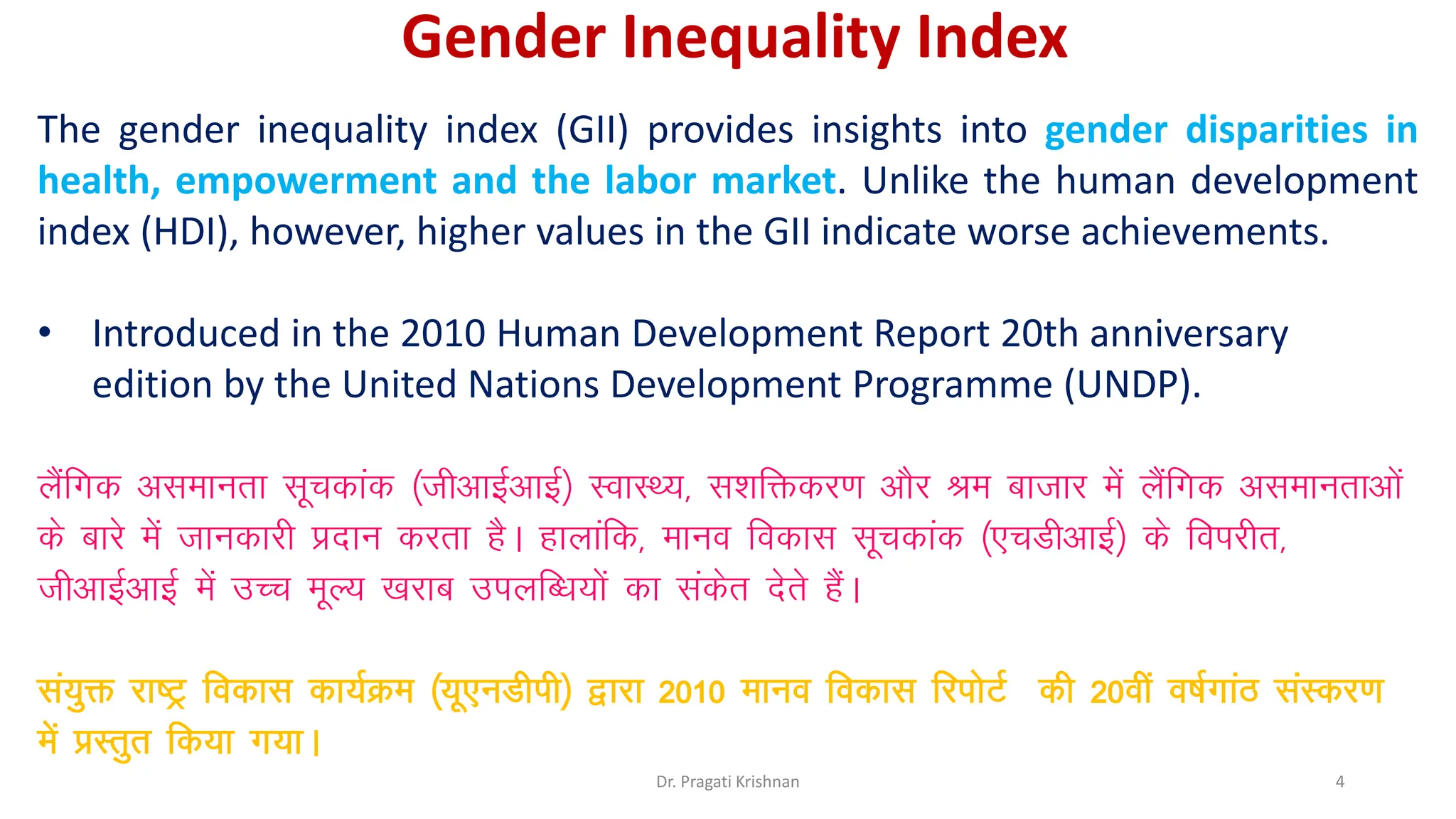 Gender Inequality Index

The gender inequality index (GII) provides insights into gender disparities in health, empowerment and the labor market. Unlike the human development index (HDI), however, higher values in the GII indicate worse achievements.

• Introduced in the 2010 Human Development Report 20th anniversary edition by the United Nations Development Programme (UNDP).

लैंगिक असमानता सूचकांक (जीआईआई) स्वास्थ्य, सशक्तिकरण और श्रम बाजार में लैंगिक असमानताओं के बारे में जानकारी प्रदान करता है। हालांकि, मानव विकास सूचकांक (एचडीआई) के विपरीत, जीआईआई में उच्च मूल्य खराब उपलब्धियों का संकेत देते हैं।

संयुक्त राष्ट्र विकास कार्यक्रम (यूएनडीपी) द्वारा 2010 मानव विकास रिपोर्ट की 20वीं वर्षगांठ संस्करण में प्रस्तुत किया गया।

Dr. Pragati Krishnan

4